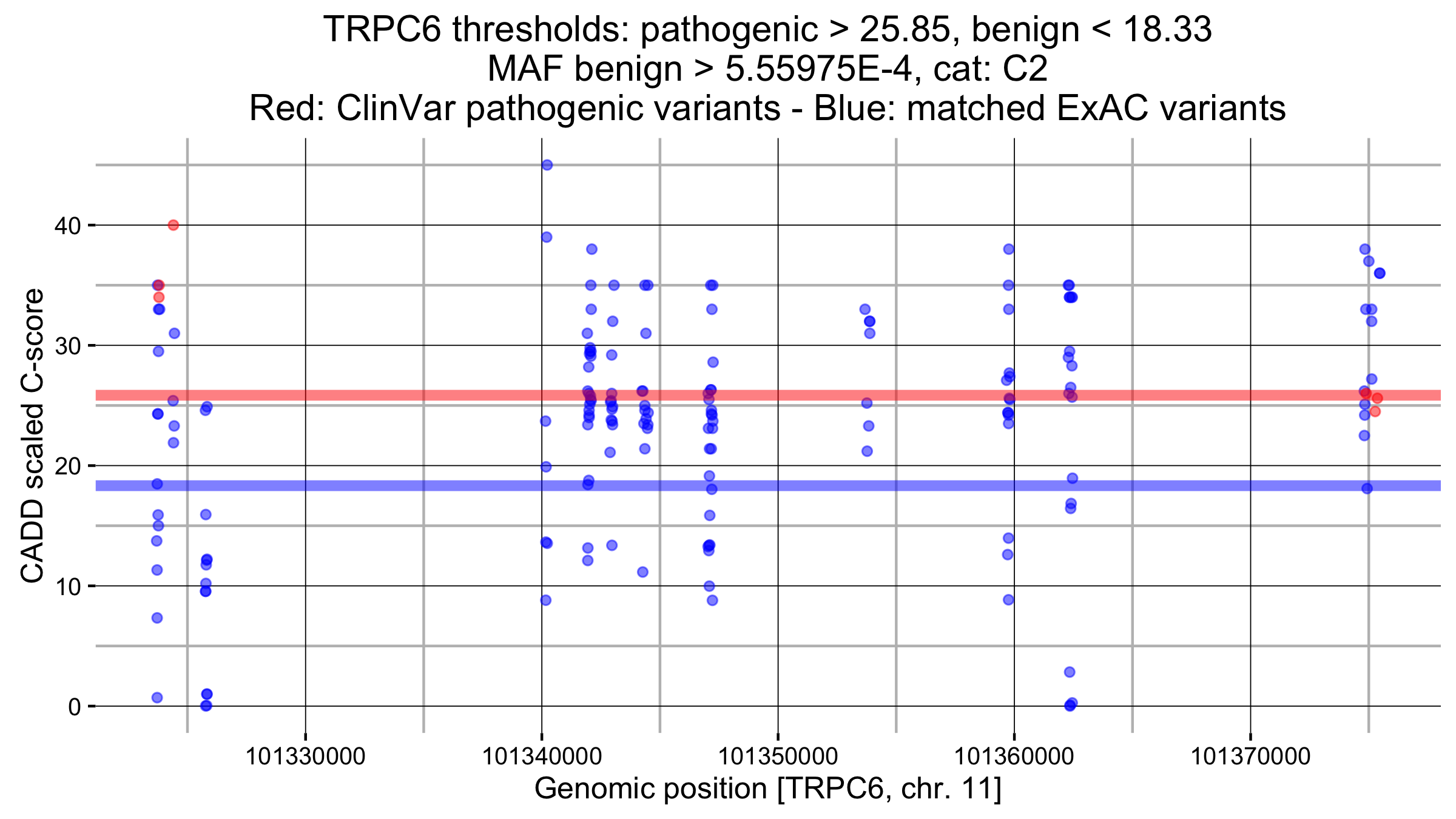 TRPC6 thresholds: pathogenic > 25.85, benign < 18.33
MAF benign > 5.55975E-4, cat: C2
Red: ClinVar pathogenic variants - Blue: matched ExAC variants

CADD scaled C-score

40
30
20
10
0

101330000
101340000
101350000
101360000
101370000

Genomic position [TRPC6, chr. 11]